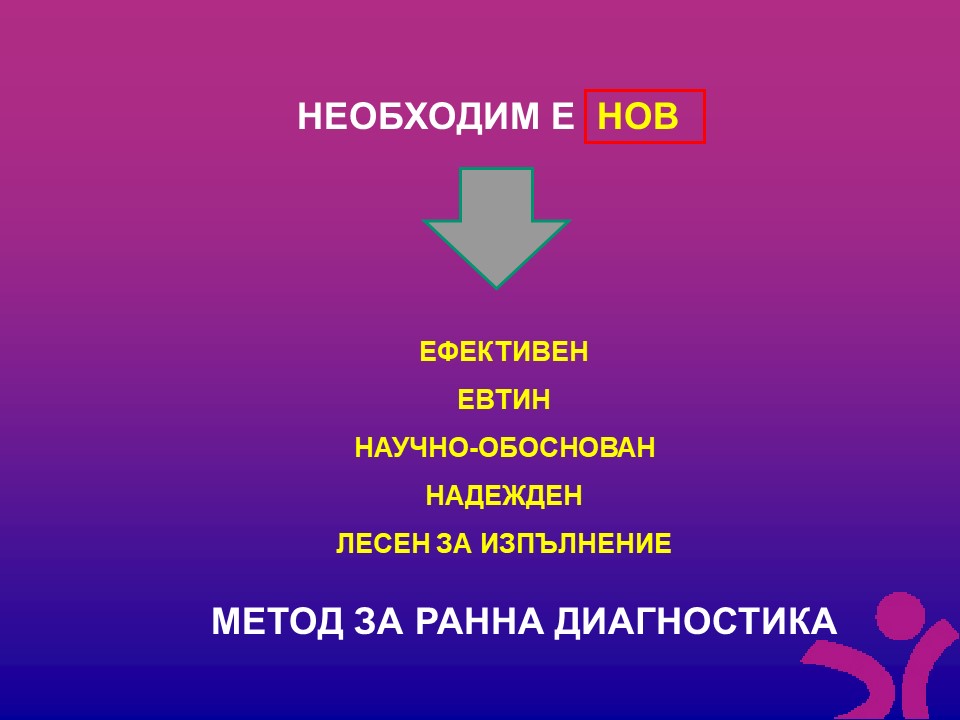 НЕОБХОДИМ Е НОВ

ЕФЕКТИВЕН

ЕВТИН

НАУЧНО-ОБОСНОВАН

НАДЕЖДЕН

ЛЕСЕН ЗА ИЗПЪЛНЕНИЕ

МЕТОД ЗА РАННА ДИАГНОСТИКА